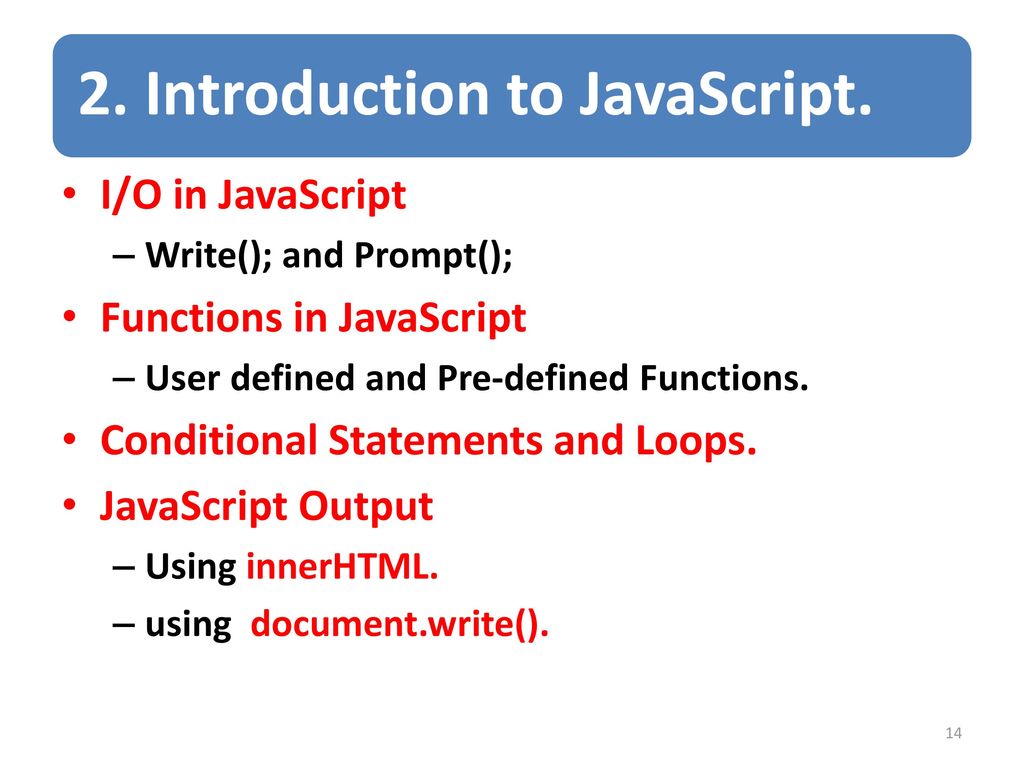 2. Introduction to JavaScript.

• I/O in JavaScript
– Write(); and Prompt();
• Functions in JavaScript
– User defined and Pre-defined Functions.
• Conditional Statements and Loops.
• JavaScript Output
– Using innerHTML.
– using document.write().

14